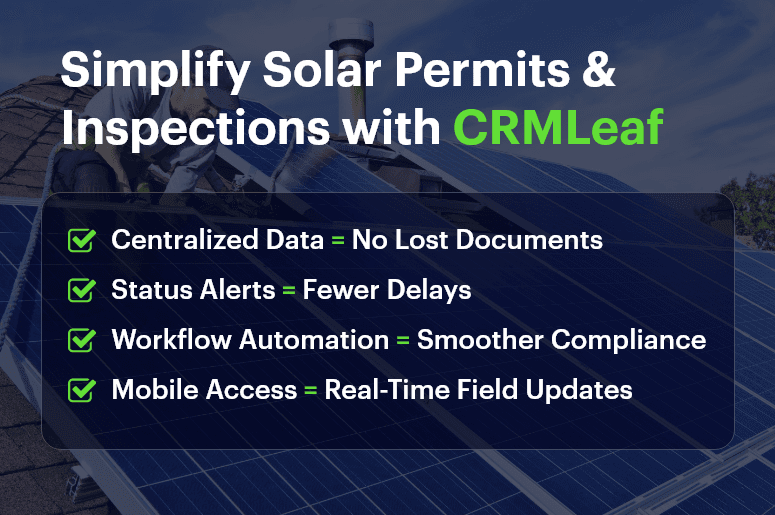 Simplify Solar Permits & Inspections with CRMLeaf

Centralized Data = No Lost Documents

Status Alerts = Fewer Delays

Workflow Automation = Smoother Compliance

Mobile Access = Real-Time Field Updates